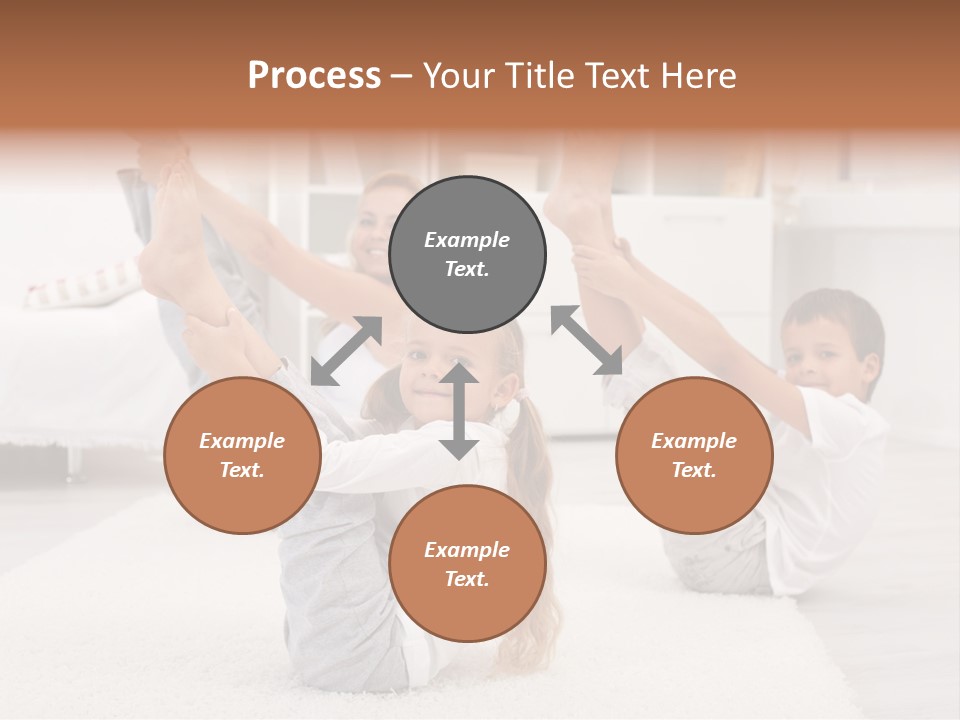 Process – Your Title Text Here

Example Text.

Example Text.

Example Text.

Example Text.